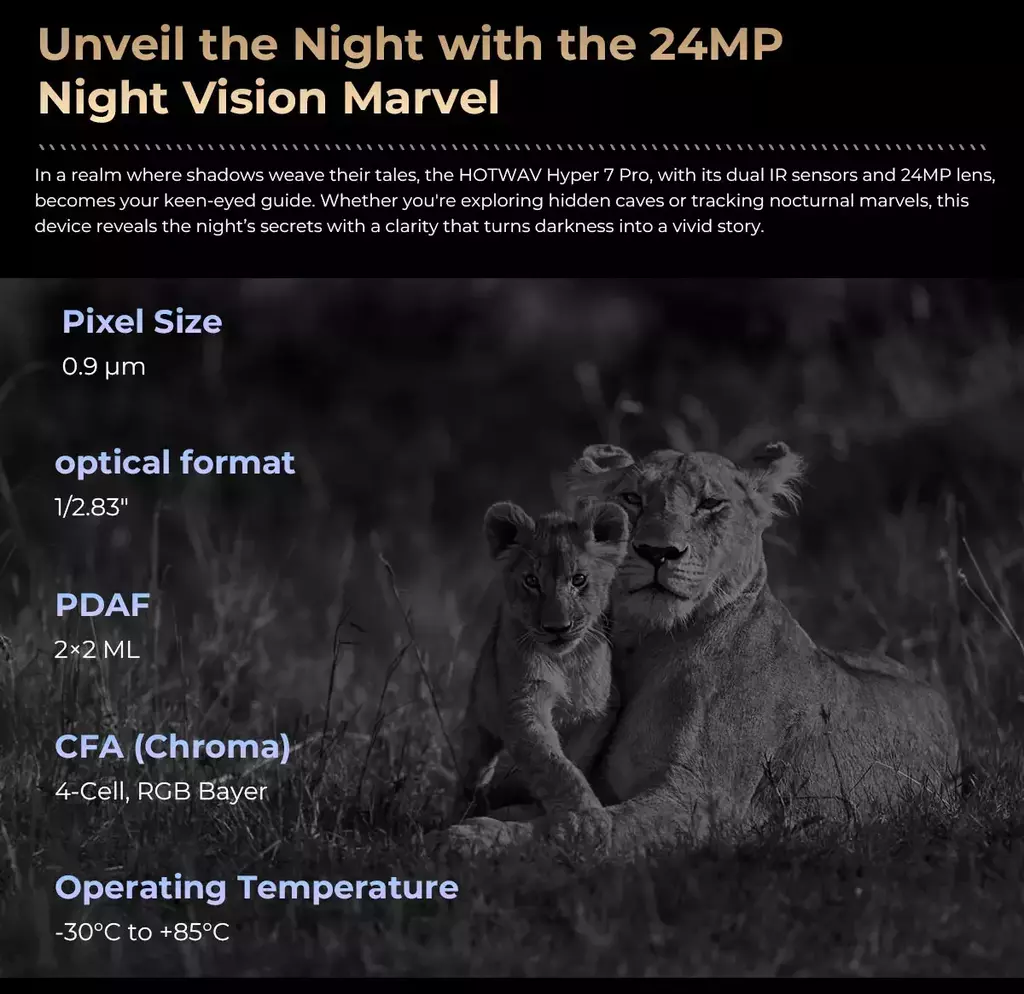 Unveil the Night with the 24MP Night Vision Marvel

In a realm where shadows weave their tales, the HOTWAV Hyper 7 Pro, with its dual IR sensors and 24MP lens, becomes your keen-eyed guide. Whether you're exploring hidden caves or tracking nocturnal marvels, this device reveals the night's secrets with a clarity that turns darkness into a vivid story.

Pixel Size
0.9 μm

optical format
1/2.83"

PDAF
2×2 ML

CFA (Chroma)
4-Cell, RGB Bayer

Operating Temperature
-30°C to +85°C